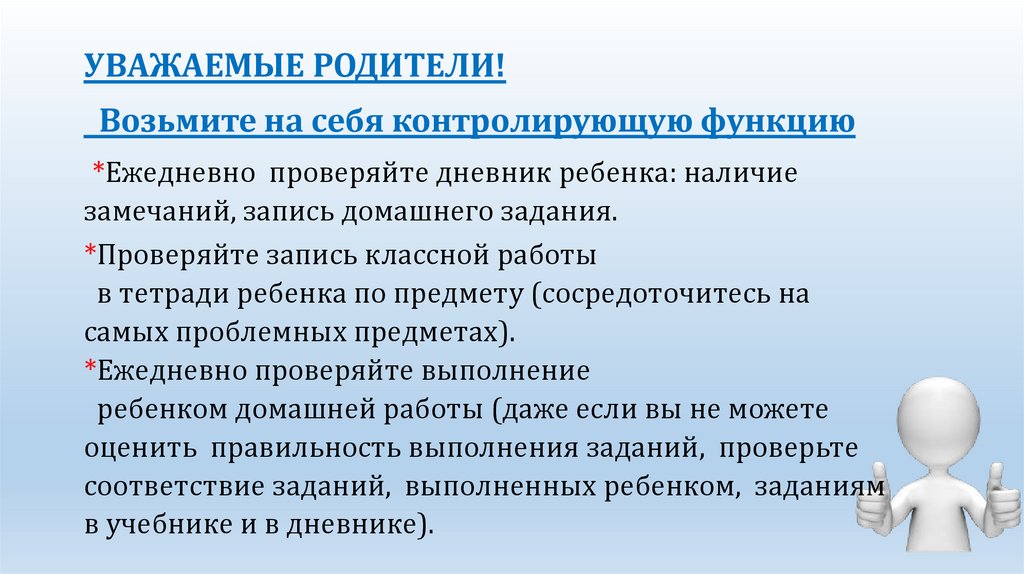 УВАЖАЕМЫЕ РОДИТЕЛИ!

Возьмите на себя контролирующую функцию

*Ежедневно проверяйте дневник ребенка: наличие замечаний, запись домашнего задания.

*Проверяйте запись классной работы в тетради ребенка по предмету (сосредоточитесь на самых проблемных предметах).

*Ежедневно проверяйте выполнение ребенком домашней работы (даже если вы не можете оценить правильность выполнения заданий, проверьте соответствие заданий, выполненных ребенком, заданиям в учебнике и в дневнике).